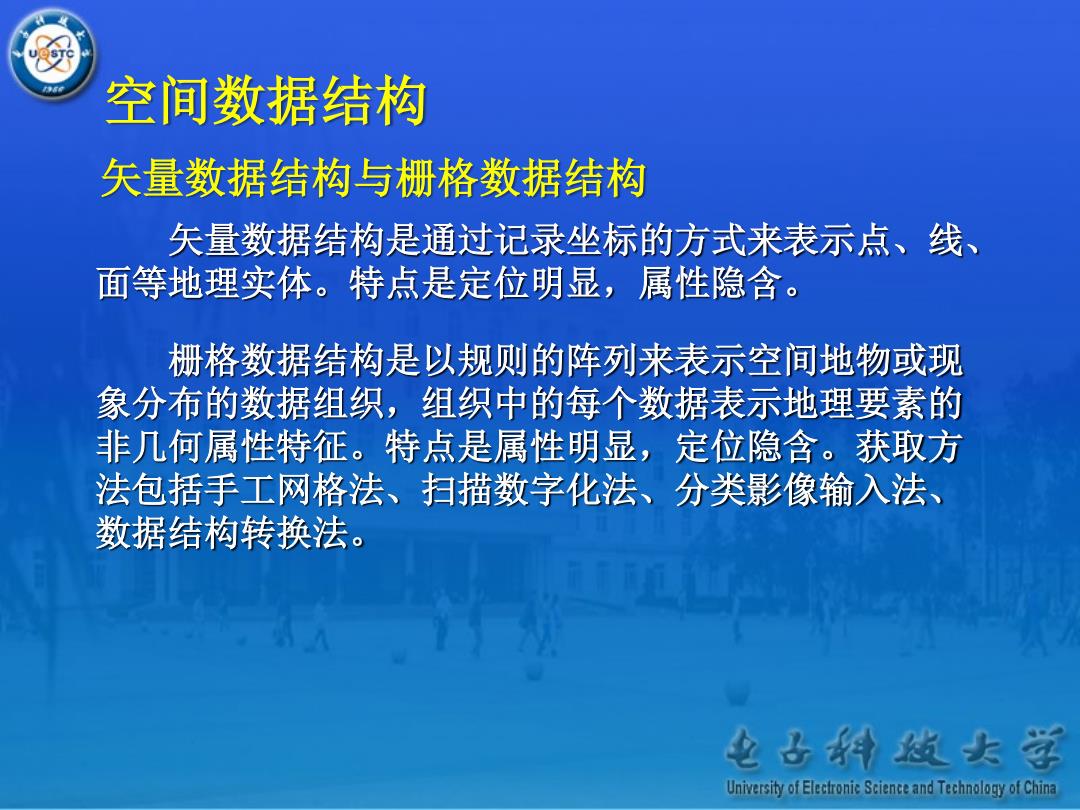 UESTC
1956

空间数据结构

矢量数据结构与栅格数据结构

矢量数据结构是通过记录坐标的方式来表示点、线、面等地理实体。特点是定位明显，属性隐含。

栅格数据结构是以规则的阵列来表示空间地物或现象分布的数据组织，组织中的每个数据表示地理要素的非几何属性特征。特点是属性明显，定位隐含。获取方法包括手工网格法、扫描数字化法、分类影像输入法、数据结构转换法。

电子科技大学
University of Electronic Science and Technology of China